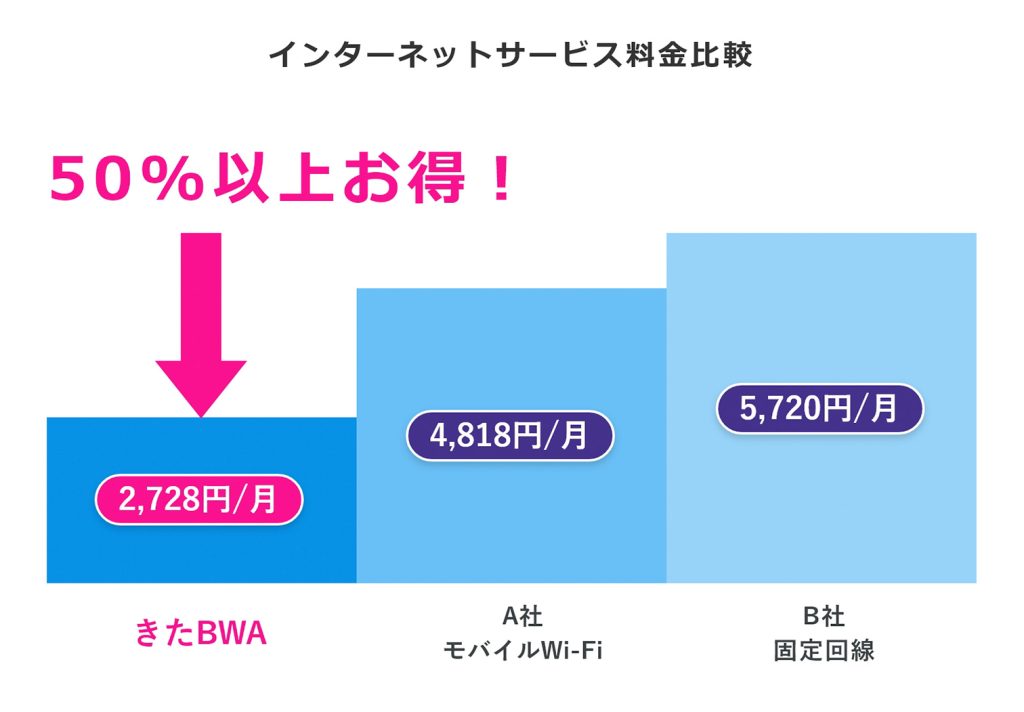 インターネットサービス料金比較

50%以上お得！

2,728円/月

4,818円/月

5,720円/月

きたBWA

A社
モバイルWi-Fi

B社
固定回線